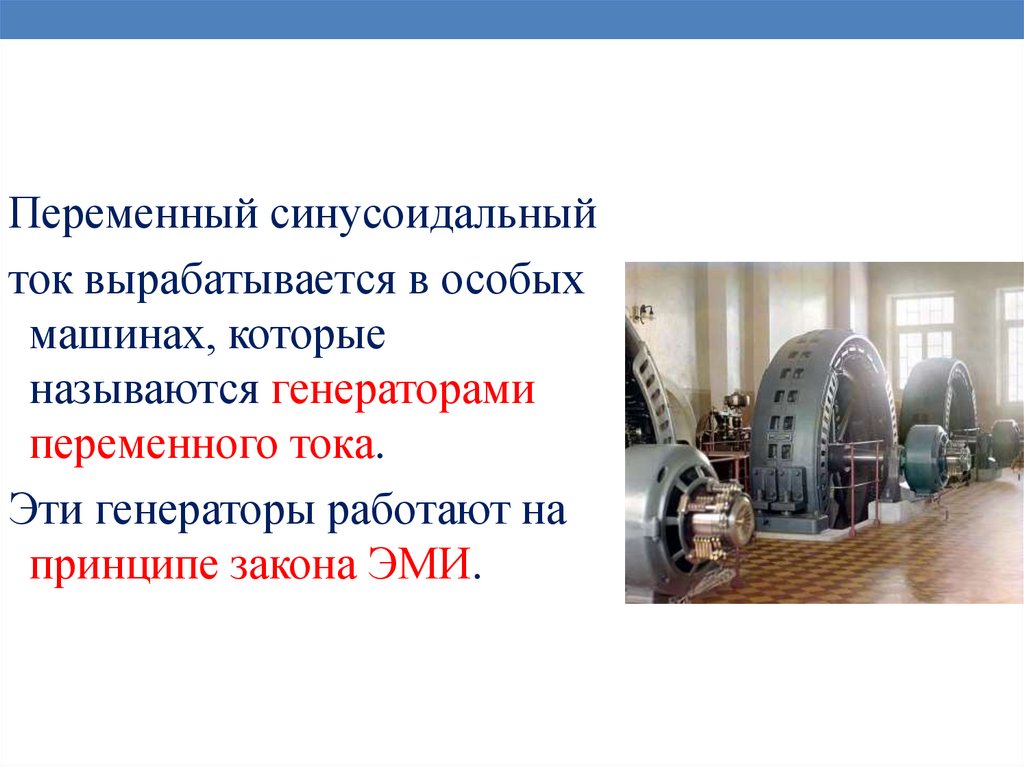 Переменный синусоидальный ток вырабатывается в особых машинах, которые называются генераторами переменного тока.

Эти генераторы работают на принципе закона ЭМИ.